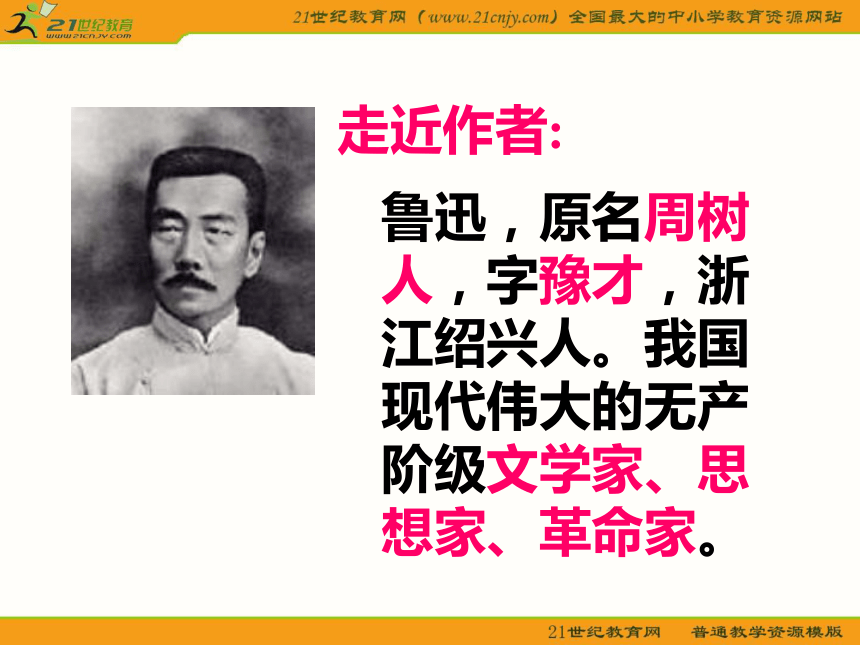 21世纪教育
www.21cnjy.com

21世纪教育网（www.21cnjy.com）全国最大的中小学教育资源网站

走近作者:

鲁迅，原名周树人，字豫才，浙江绍兴人。我国现代伟大的无产阶级文学家、思想家、革命家。

21世纪教育网 普通教学资源模版